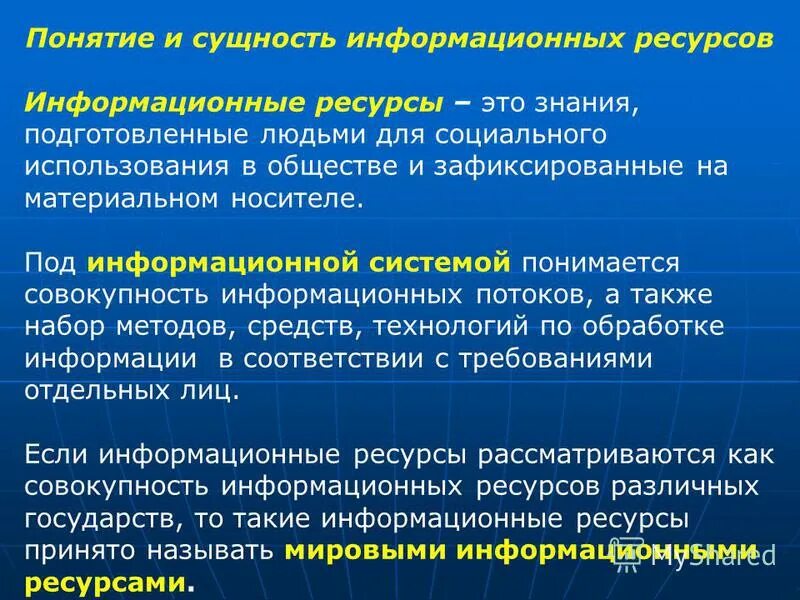 Понятие и сущность информационных ресурсов

Информационные ресурсы – это знания, подготовленные людьми для социального использования в обществе и зафиксированные на материальном носителе.

Под информационной системой понимается совокупность информационных потоков, а также набор методов, средств, технологий по обработке информации в соответствии с требованиями отдельных лиц.

Если информационные ресурсы рассматриваются как совокупность информационных ресурсов различных государств, то такие информационные ресурсы принято называть мировыми информационными ресурсами.

MyShared